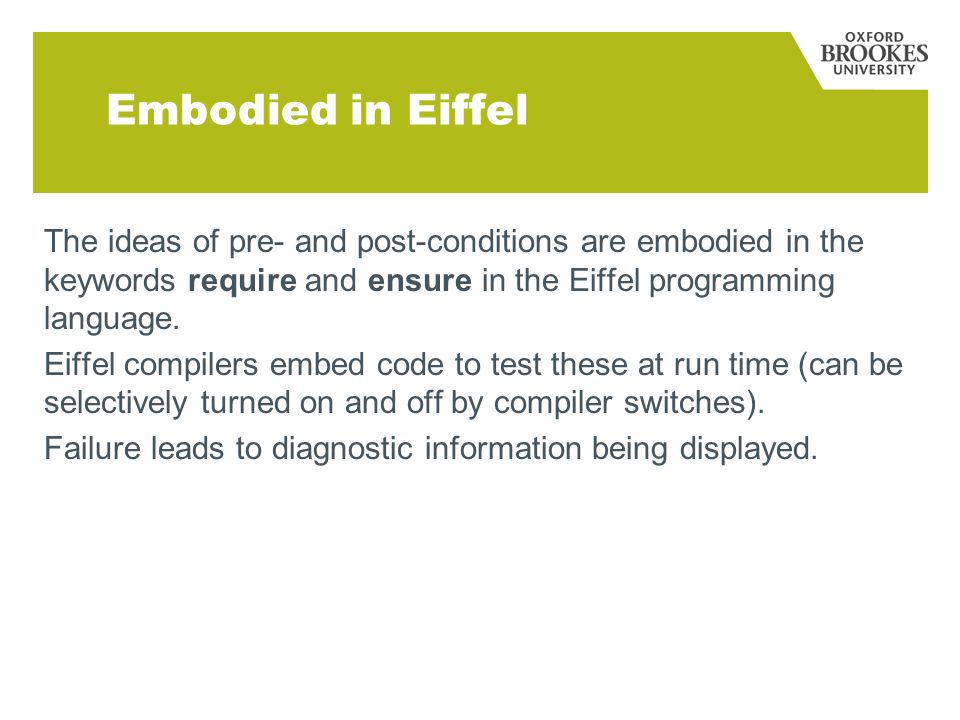 OXFORD
BROOKES
UNIVERSITY

Embodied in Eiffel

The ideas of pre- and post-conditions are embodied in the keywords require and ensure in the Eiffel programming language.

Eiffel compilers embed code to test these at run time (can be selectively turned on and off by compiler switches).

Failure leads to diagnostic information being displayed.